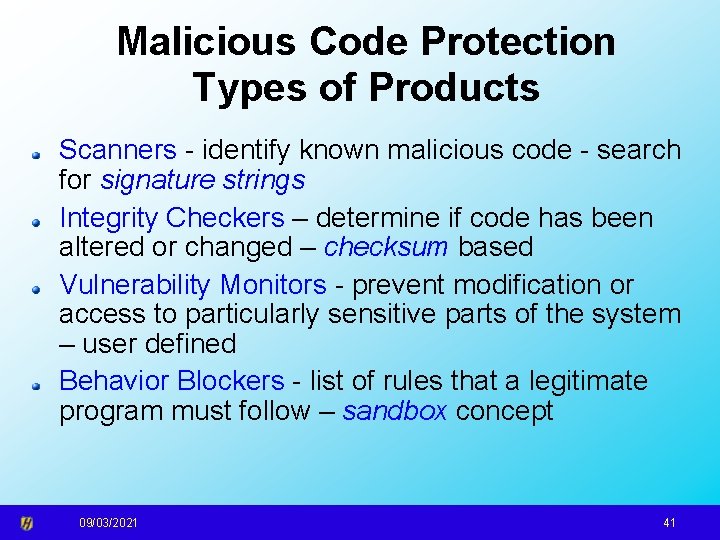 Malicious Code Protection
Types of Products

Scanners - identify known malicious code - search for signature strings

Integrity Checkers – determine if code has been altered or changed – checksum based

Vulnerability Monitors - prevent modification or access to particularly sensitive parts of the system – user defined

Behavior Blockers - list of rules that a legitimate program must follow – sandbox concept

09/03/2021

41